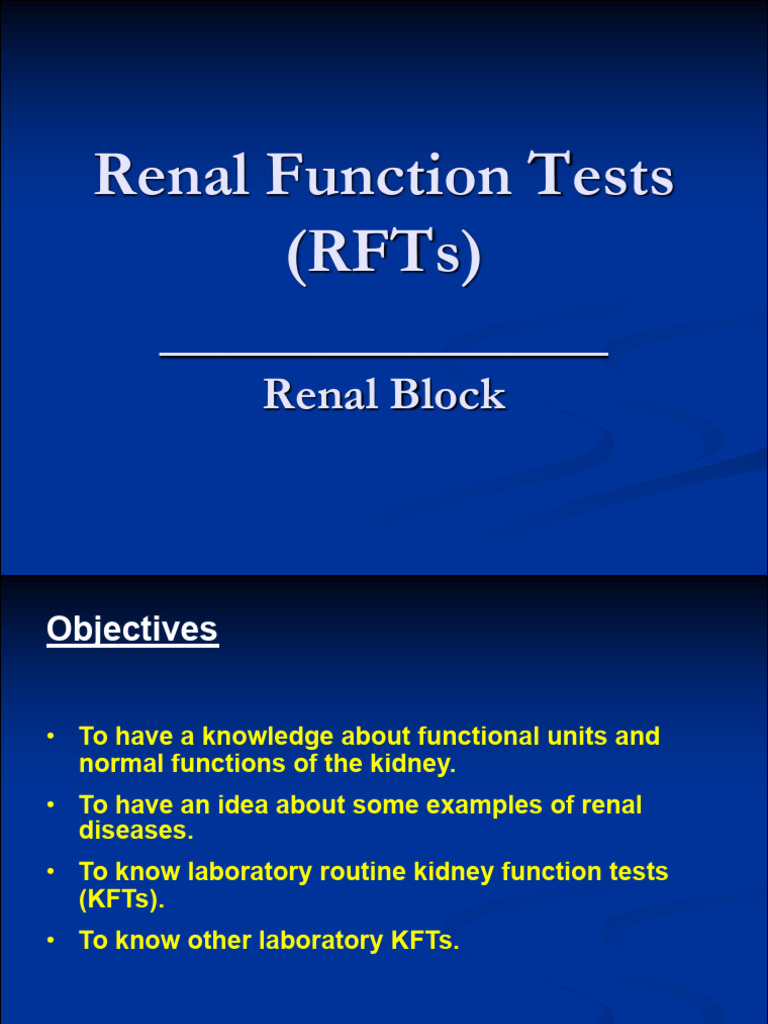 Renal Function Tests (RFTs)

Renal Block

Objectives

• To have a knowledge about functional units and normal functions of the kidney.

• To have an idea about some examples of renal diseases.

• To know laboratory routine kidney function tests (KFTs).

• To know other laboratory KFTs.